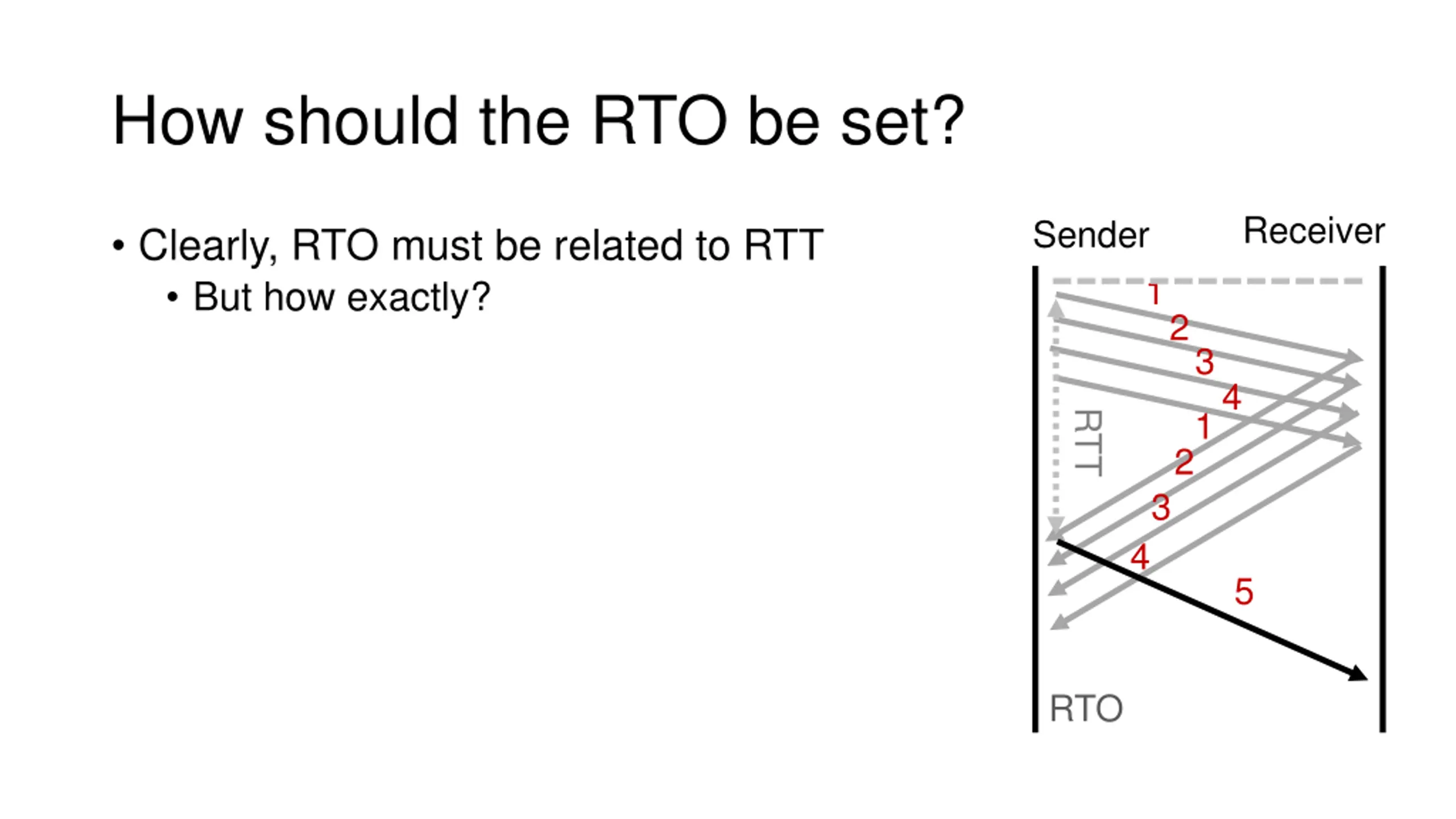 How should the RTO be set?

• Clearly, RTO must be related to RTT
  • But how exactly?

Sender

Receiver

1
2
3
4
RTT
1
2
3
4
5
RTO